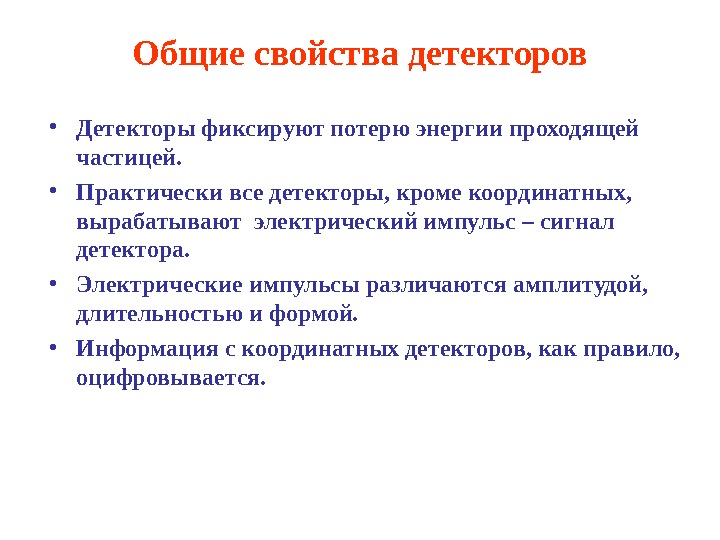 Общие свойства детекторов

• Детекторы фиксируют потерю энергии проходящей частицей.

• Практически все детекторы, кроме координатных, вырабатывают электрический импульс – сигнал детектора.

• Электрические импульсы различаются амплитудой, длительностью и формой.

• Информация с координатных детекторов, как правило, оцифровывается.